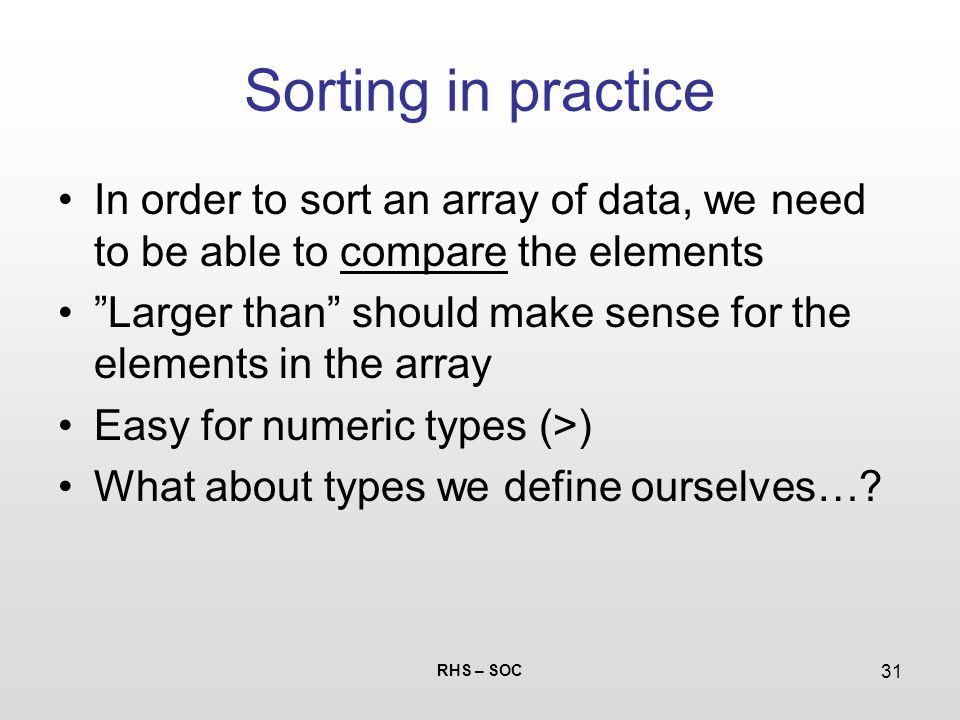 Sorting in practice

• In order to sort an array of data, we need to be able to compare the elements

• ”Larger than” should make sense for the elements in the array

• Easy for numeric types (>)

• What about types we define ourselves…?

RHS – SOC

31